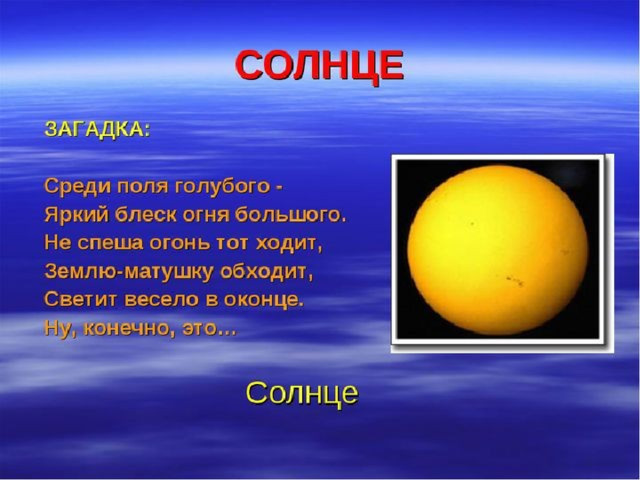 СОЛНЦЕ

ЗАГАДКА:

Среди поля голубого -
Яркий блеск огня большого.
Не спеша огонь тот ходит,
Землю-матушку обходит,
Светит весело в оконце.
Ну, конечно, это…

Солнце